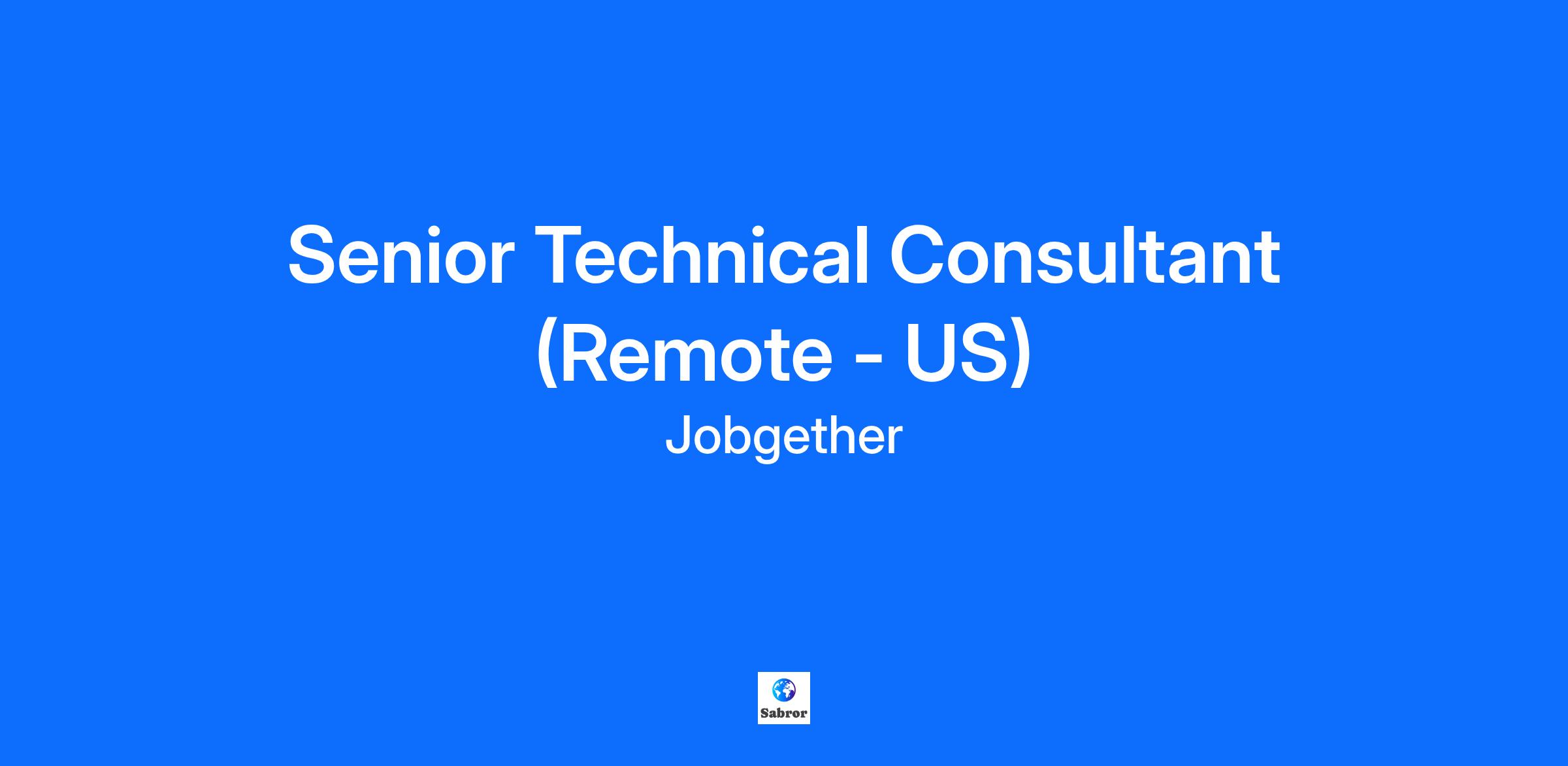 Senior Technical Consultant (Remote - US)

Jobgether

Sabror